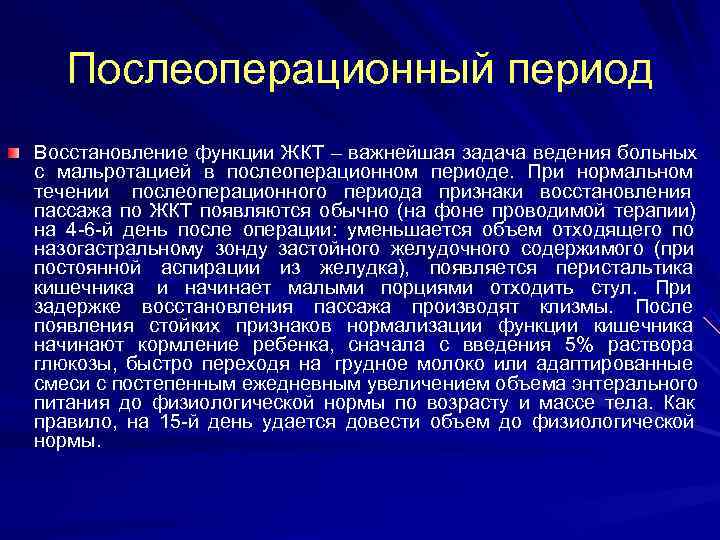 Послеоперационный период

Восстановление функции ЖКТ – важнейшая задача ведения больных с мальротацией в послеоперационном периоде. При нормальном течении послеоперационного периода признаки восстановления пассажа по ЖКТ появляются обычно (на фоне проводимой терапии) на 4-6-й день после операции: уменьшается объем отходящего по назогастральному зонду застойного желудочного содержимого (при постоянной аспирации из желудка), появляется перистальтика кишечника и начинает малыми порциями отходить стул. При задержке восстановления пассажа производят клизмы. После появления стойких признаков нормализации функции кишечника начинают кормление ребенка, сначала с введения 5% раствора глюкозы, быстро переходя на грудное молоко или адаптированные смеси с постепенным ежедневным увеличением объема энтерального питания до физиологической нормы по возрасту и массе тела. Как правило, на 15-й день удается довести объем до физиологической нормы.